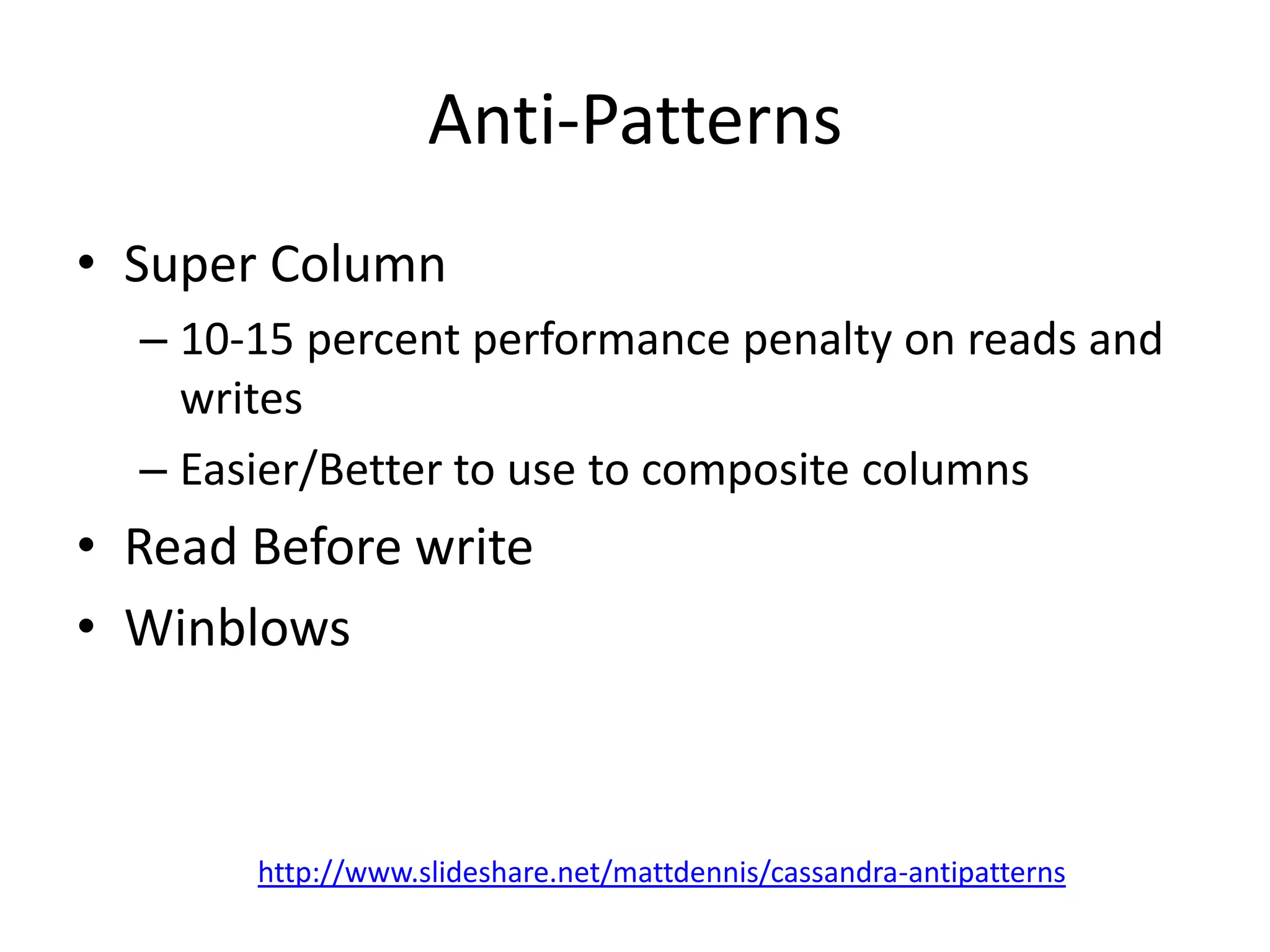 Anti-Patterns

• Super Column
  – 10-15 percent performance penalty on reads and writes
  – Easier/Better to use to composite columns
• Read Before write
• Winblows

http://www.slideshare.net/mattdennis/cassandra-antipatterns